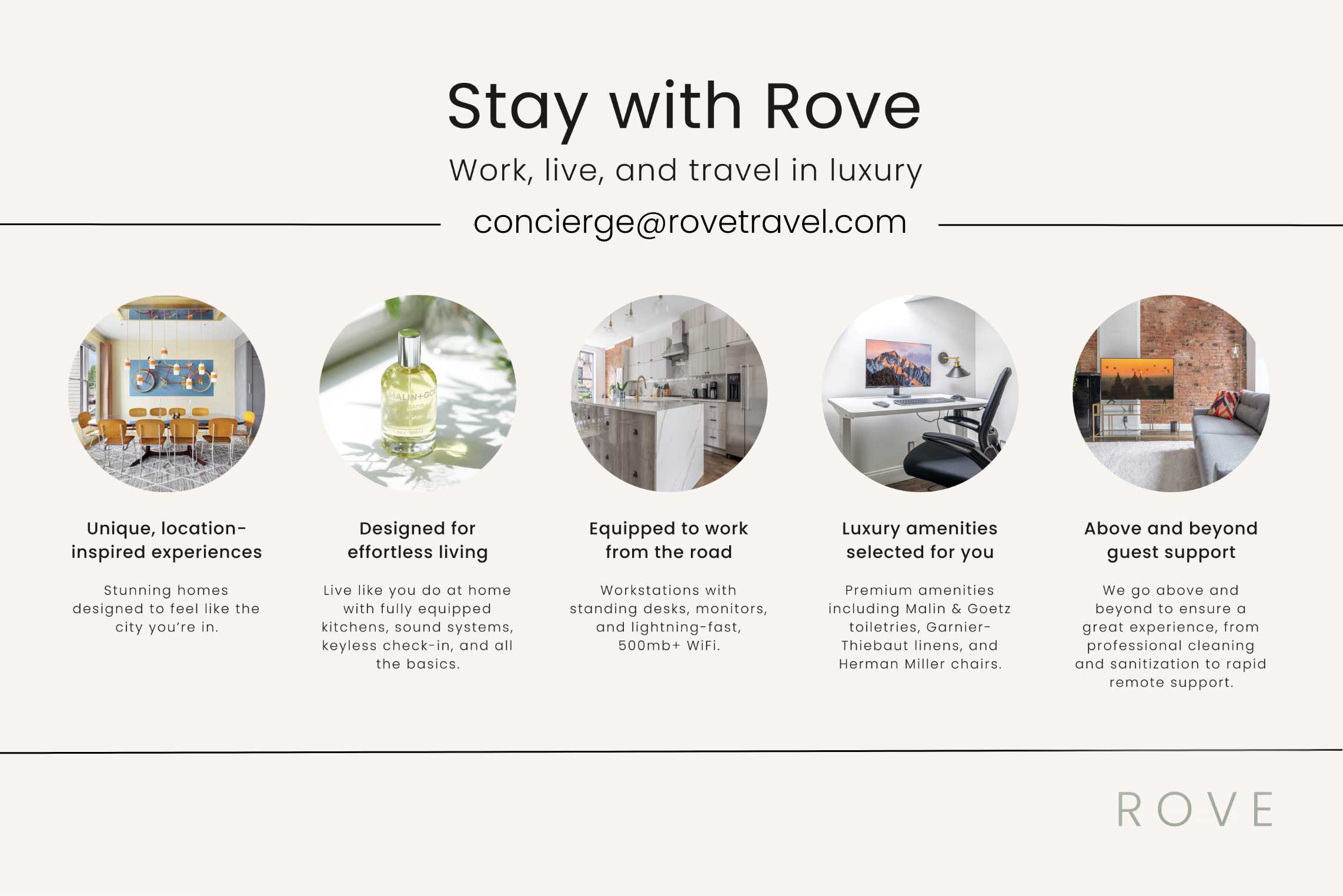 Stay with Rove

Work, live, and travel in luxury

concierge@rovetravel.com

MALIN+GOE

Unique, location-inspired experiences

Stunning homes designed to feel like the city you're in.

Designed for effortless living

Live like you do at home with fully equipped kitchens, sound systems, keyless check-in, and all the basics.

Equipped to work from the road

Workstations with standing desks, monitors, and lightning-fast, 500mb+ WiFi.

Luxury amenities selected for you

Premium amenities including Malin & Goetz toiletries, Garnier-Thiebaut linens, and Herman Miller chairs.

Above and beyond guest support

We go above and beyond to ensure a great experience, from professional cleaning and sanitization to rapid remote support.

ROVE